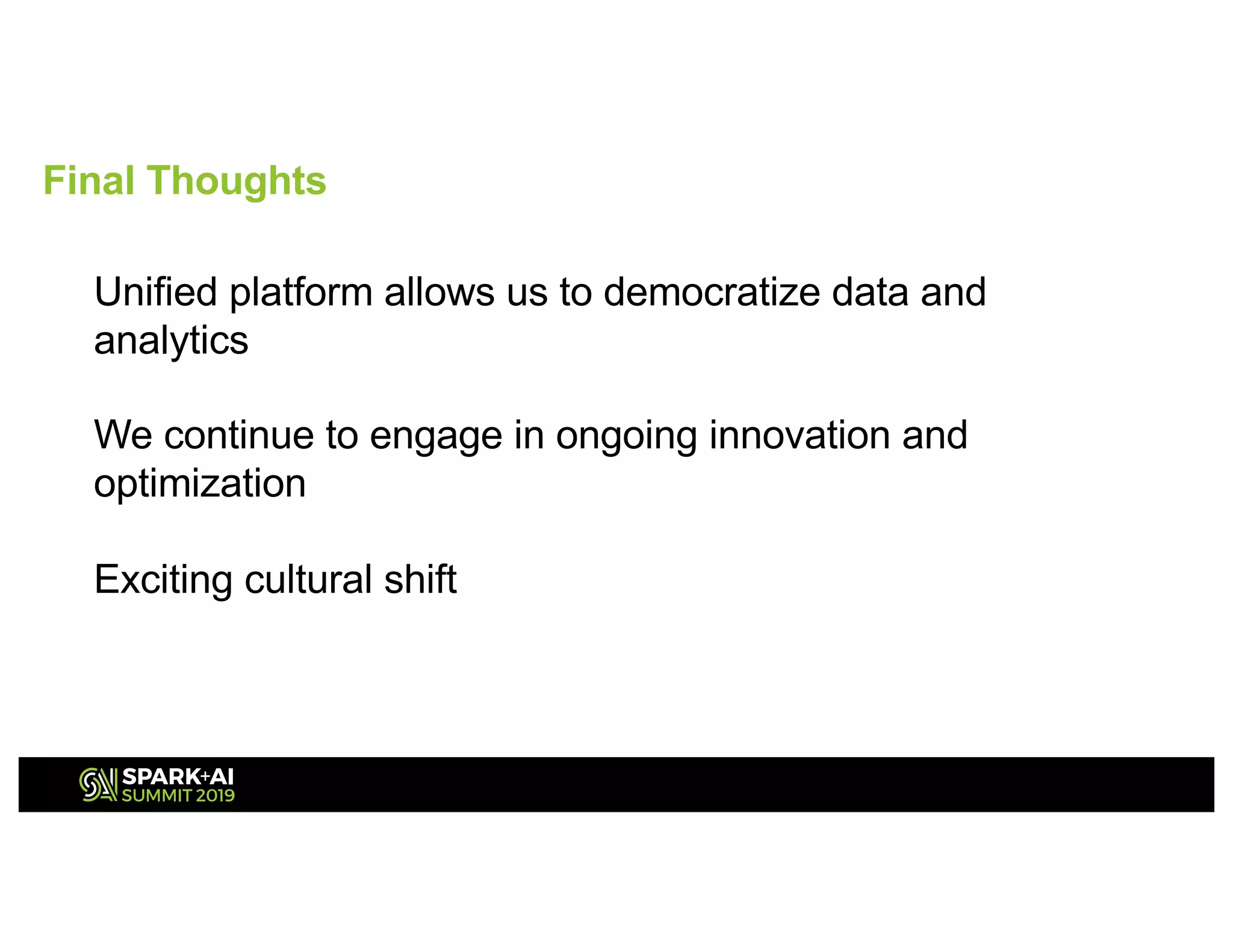 Final Thoughts

Unified platform allows us to democratize data and analytics

We continue to engage in ongoing innovation and optimization

Exciting cultural shift

SPARK+AI
SUMMIT 2019